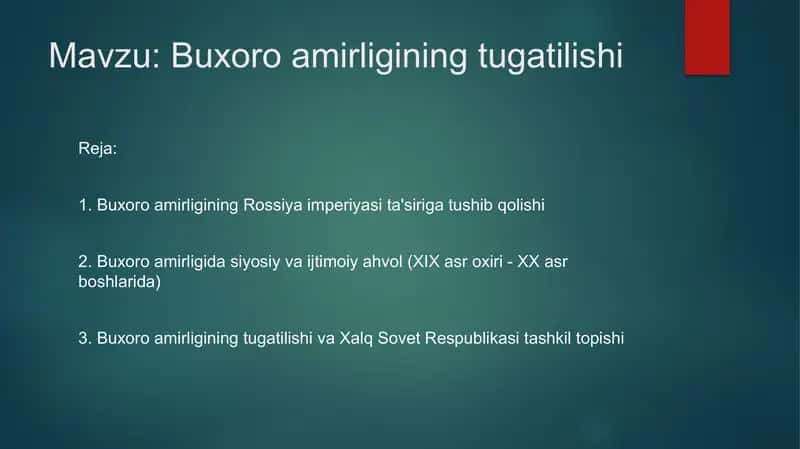 Mavzu: Buxoro amirligining tugatilishi

Reja:

1. Buxoro amirligining Rossiya imperiyasi ta'siriga tushib qolishi

2. Buxoro amirligida siyosiy va ijtimoiy ahvol (XIX asr oxiri - XX asr boshlarida)

3. Buxoro amirligining tugatilishi va Xalq Sovet Respublikasi tashkil topishi